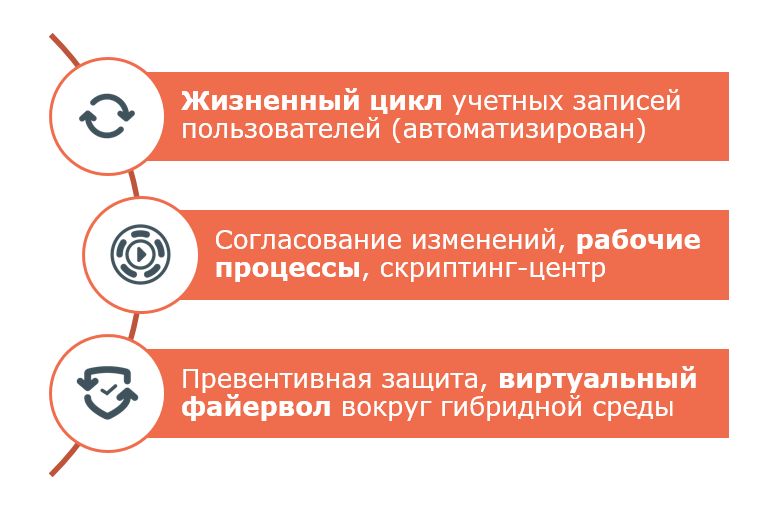 Жизненный цикл учетных записей пользователей (автоматизирован)

Согласование изменений, рабочие процессы, скриптинг-центр

Превентивная защита, виртуальный файервол вокруг гибридной среды